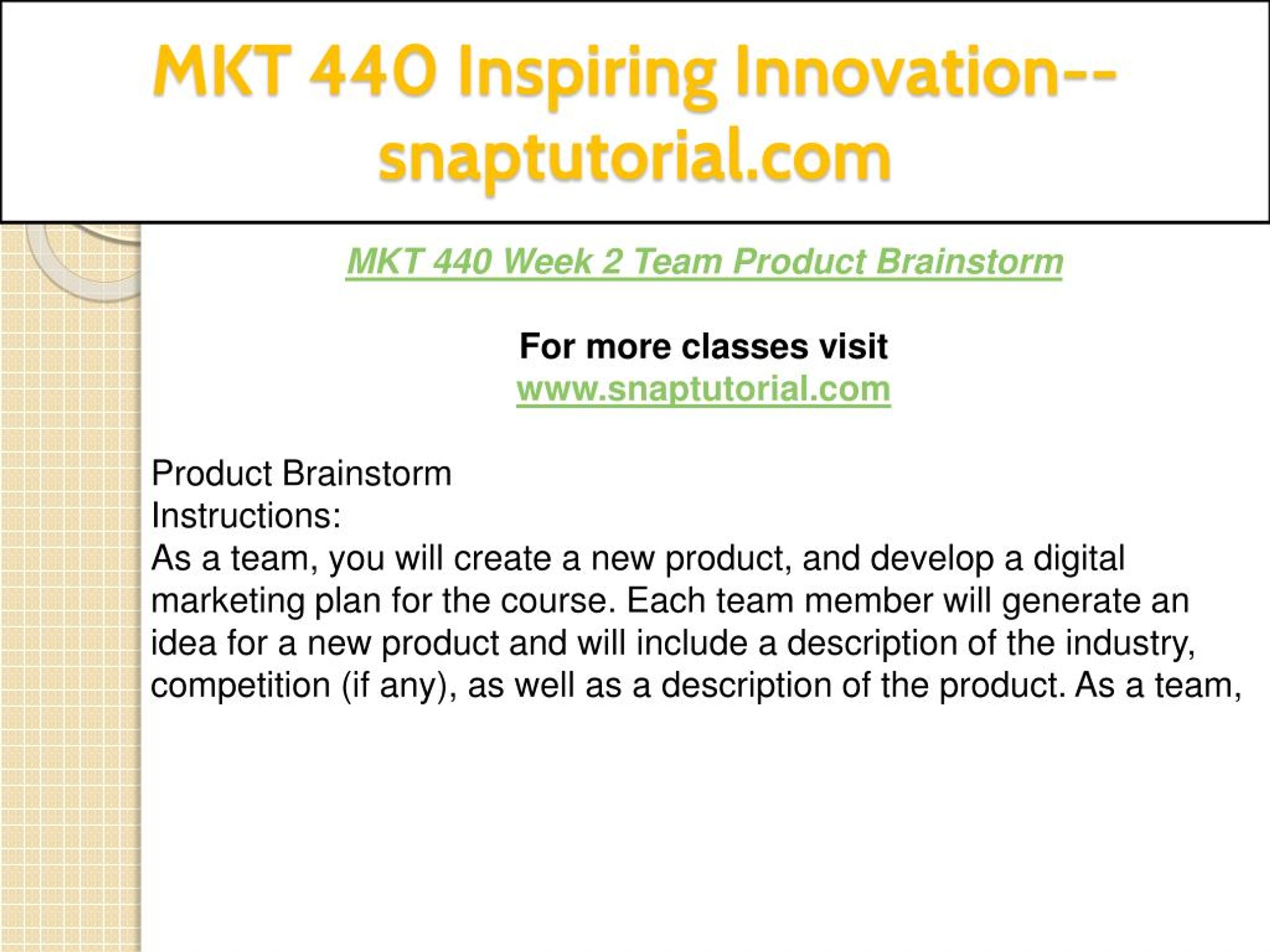 MKT 440 Inspiring Innovation--snaptutorial.com

MKT 440 Week 2 Team Product Brainstorm

For more classes visit
www.snaptutorial.com

Product Brainstorm
Instructions:
As a team, you will create a new product, and develop a digital marketing plan for the course. Each team member will generate an idea for a new product and will include a description of the industry, competition (if any), as well as a description of the product. As a team,